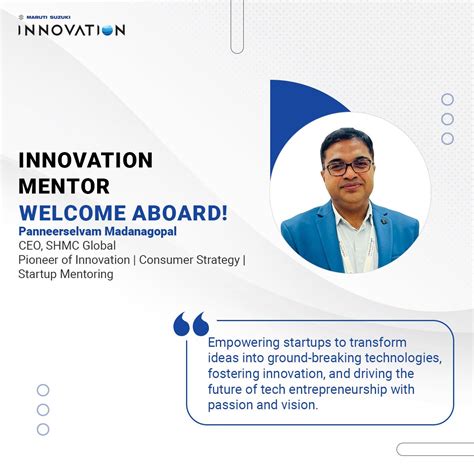 MARUTI SUZUKI
INNOVATION

INNOVATION MENTOR
WELCOME ABOARD!

Panneerselvam Madanagopal
CEO, SHMC Global
Pioneer of Innovation | Consumer Strategy | Startup Mentoring

Empowering startups to transform ideas into ground-breaking technologies, fostering innovation, and driving the future of tech entrepreneurship with passion and vision.